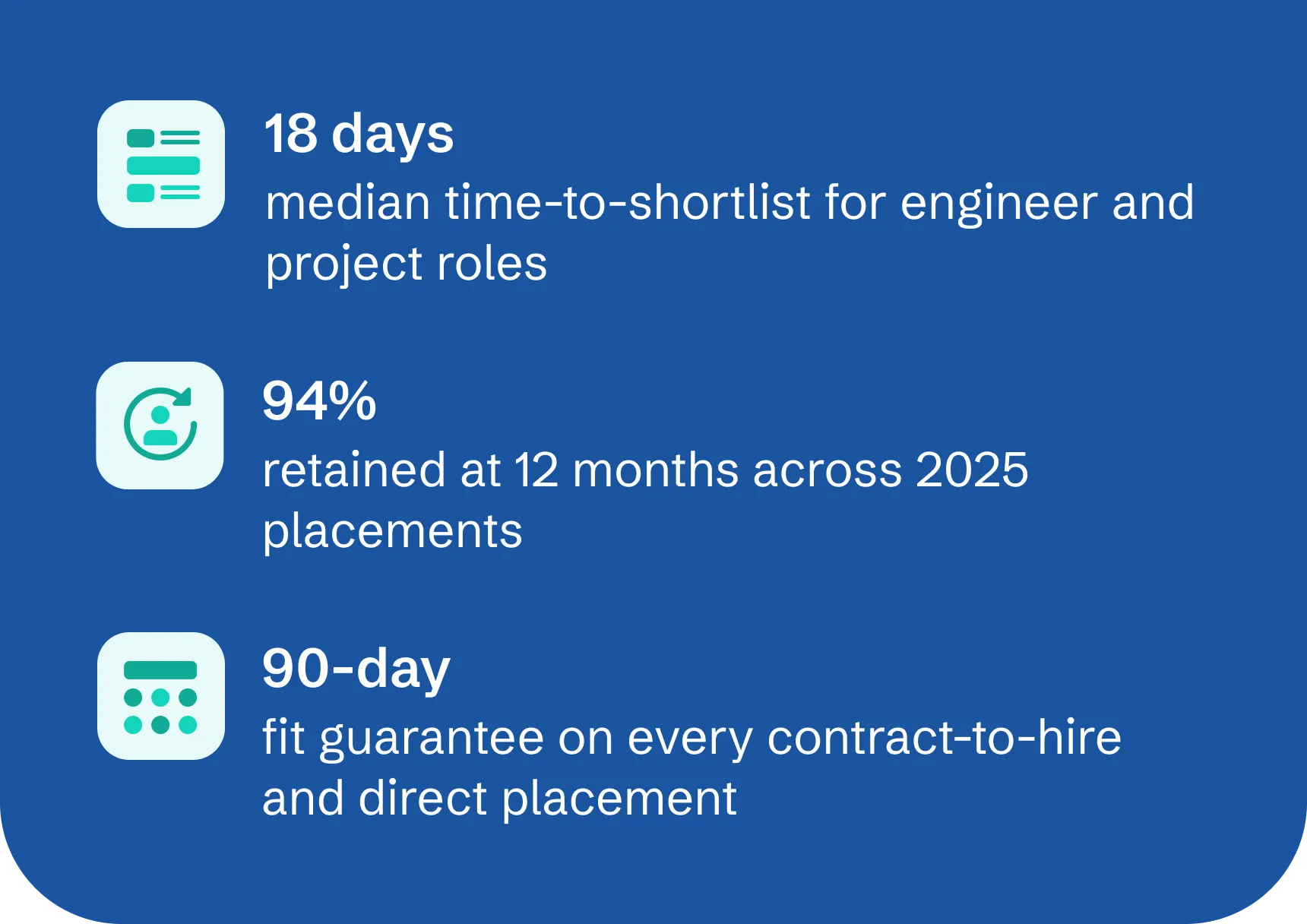 18 days

median time-to-shortlist for engineer and project roles

94%

retained at 12 months across 2025 placements

90-day

fit guarantee on every contract-to-hire and direct placement